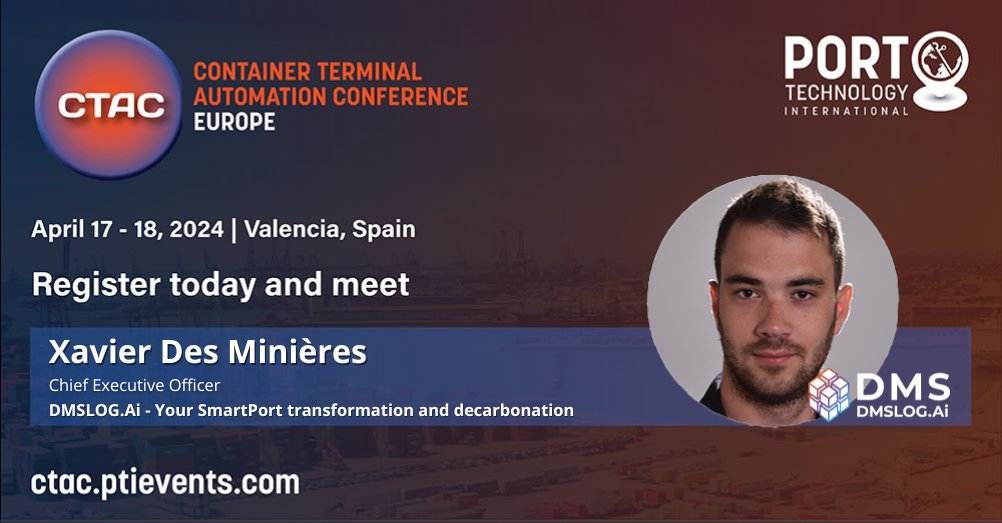 CTAC
CONTAINER TERMINAL AUTOMATION CONFERENCE
EUROPE

PORT TECHNOLOGY INTERNATIONAL

April 17 - 18, 2024 | Valencia, Spain

Register today and meet

Xavier Des Minières
Chief Executive Officer
DMSLOG.Ai - Your SmartPort transformation and decarbonation

DMS
DMSLOG.Ai

ctac.ptievents.com